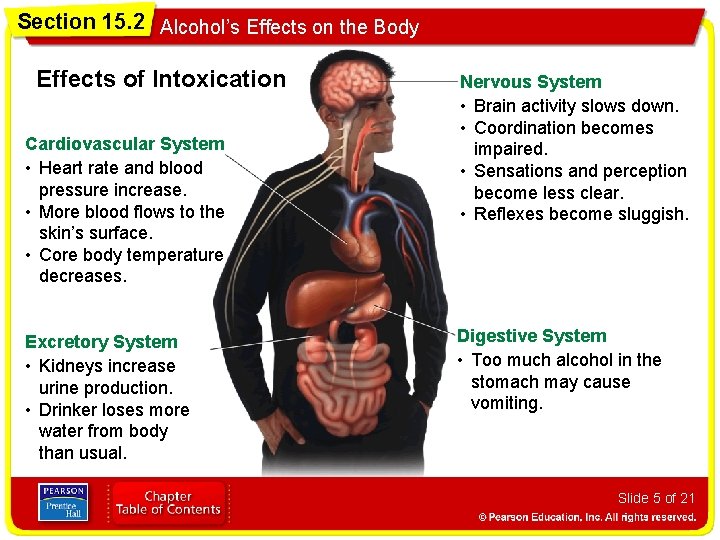 Section 15.2 Alcohol's Effects on the Body

Effects of Intoxication

Cardiovascular System
• Heart rate and blood pressure increase.
• More blood flows to the skin's surface.
• Core body temperature decreases.

Excretory System
• Kidneys increase urine production.
• Drinker loses more water from body than usual.

Nervous System
• Brain activity slows down.
• Coordination becomes impaired.
• Sensations and perception become less clear.
• Reflexes become sluggish.

Digestive System
• Too much alcohol in the stomach may cause vomiting.

PEARSON Prentice Hall

Chapter Table of Contents

Slide 5 of 21

© Pearson Education, Inc. All rights reserved.